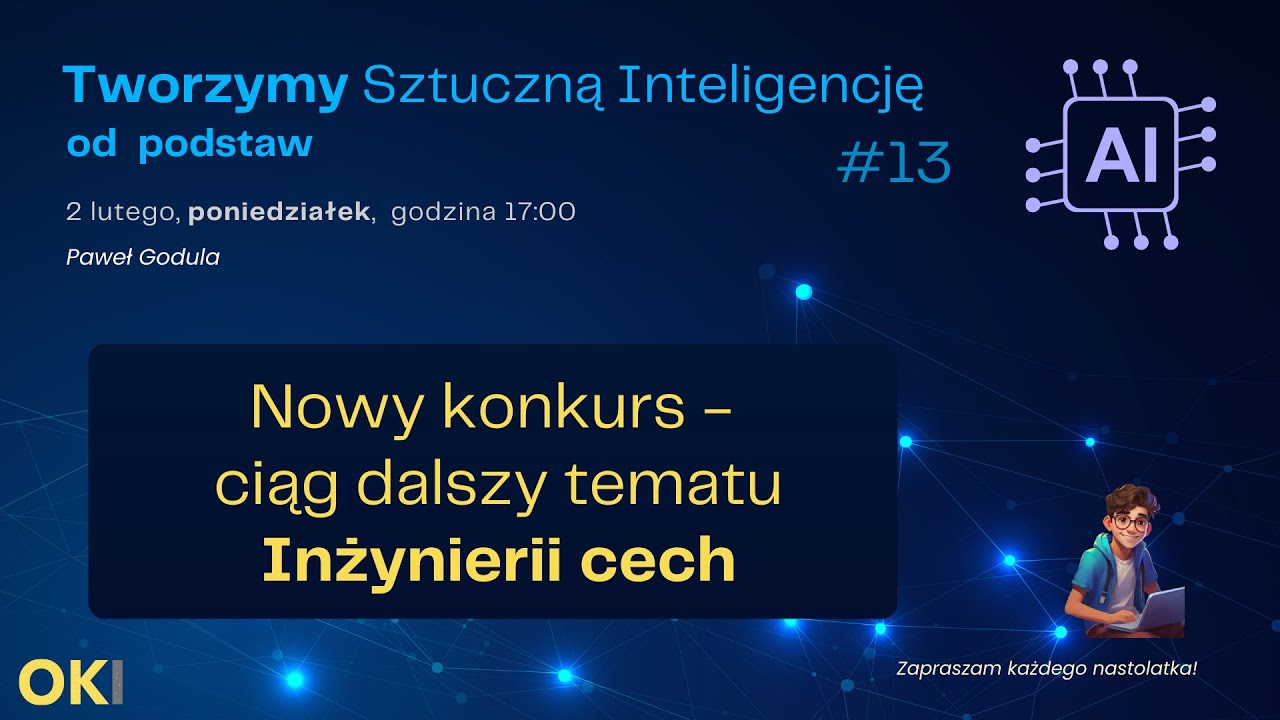 Tworzymy Sztuczną Inteligencję
od podstaw

#13

AI

2 lutego, poniedziałek, godzina 17:00

Paweł Godula

Nowy konkurs – ciąg dalszy tematu Inżynierii cech

OKI

Zapraszam każdego nastolatka!